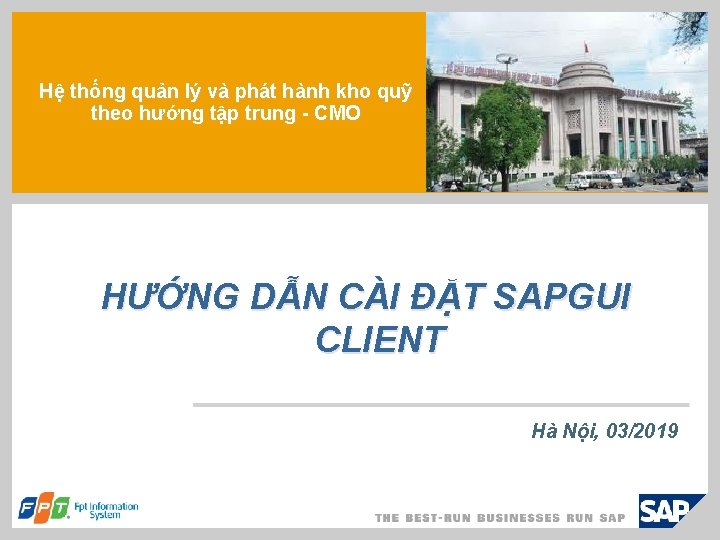 Hệ thống quản lý và phát hành kho quỹ theo hướng tập trung - CMO

HƯỚNG DẪN CÀI ĐẶT SAPGUI CLIENT

Hà Nội, 03/2019

FPT Fpt Information System

THE BEST-RUN BUSINESSES RUN SAP

SAP